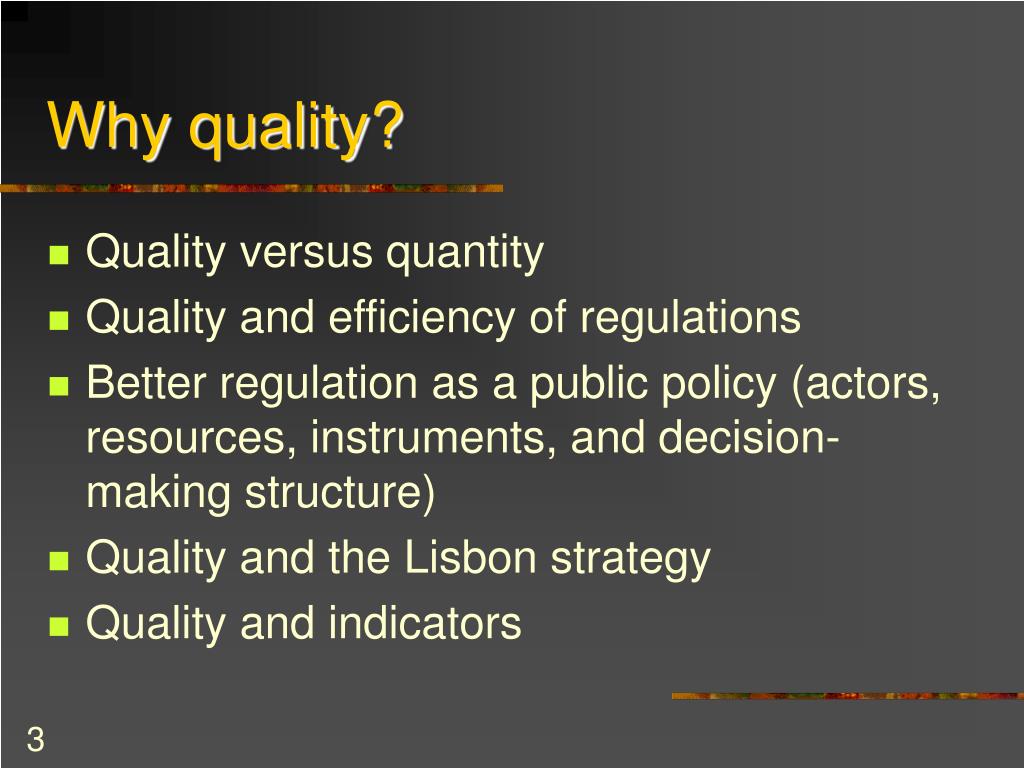 Why quality?

- Quality versus quantity
- Quality and efficiency of regulations
- Better regulation as a public policy (actors, resources, instruments, and decision-making structure)
- Quality and the Lisbon strategy
- Quality and indicators

3